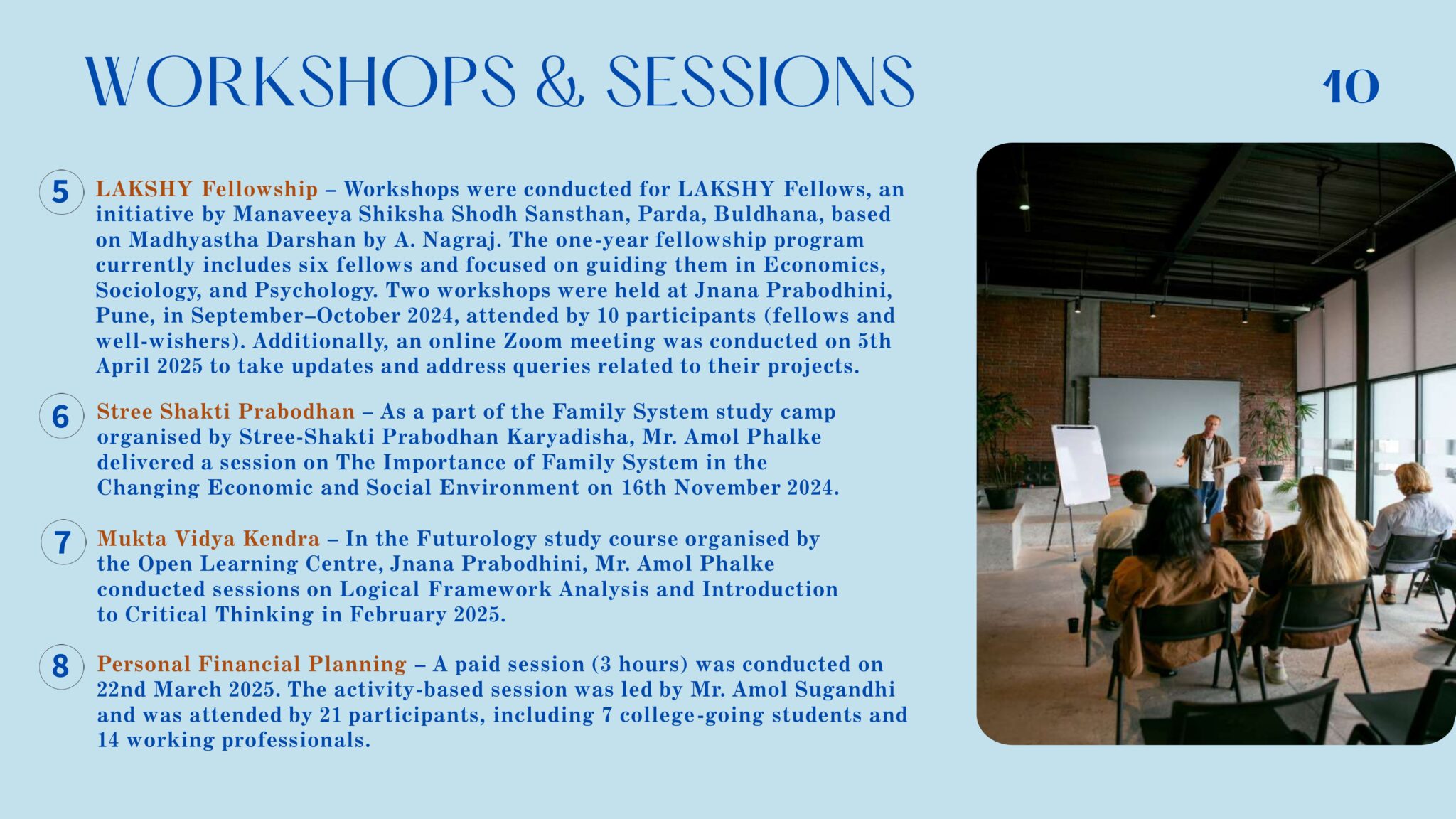 WORKSHOPS & SESSIONS

10

5 LAKSHY Fellowship – Workshops were conducted for LAKSHY Fellows, an initiative by Manaveeya Shiksha Shodh Sansthan, Parda, Buldhana, based on Madhyastha Darshan by A. Nagraj. The one-year fellowship program currently includes six fellows and focused on guiding them in Economics, Sociology, and Psychology. Two workshops were held at Jnana Prabodhini, Pune, in September–October 2024, attended by 10 participants (fellows and well-wishers). Additionally, an online Zoom meeting was conducted on 5th April 2025 to take updates and address queries related to their projects.

6 Stree Shakti Prabodhan – As a part of the Family System study camp organised by Stree-Shakti Prabodhan Karyadisha, Mr. Amol Phalke delivered a session on The Importance of Family System in the Changing Economic and Social Environment on 16th November 2024.

7 Mukta Vidya Kendra – In the Futurology study course organised by the Open Learning Centre, Jnana Prabodhini, Mr. Amol Phalke conducted sessions on Logical Framework Analysis and Introduction to Critical Thinking in February 2025.

8 Personal Financial Planning – A paid session (3 hours) was conducted on 22nd March 2025. The activity-based session was led by Mr. Amol Sugandhi and was attended by 21 participants, including 7 college-going students and 14 working professionals.